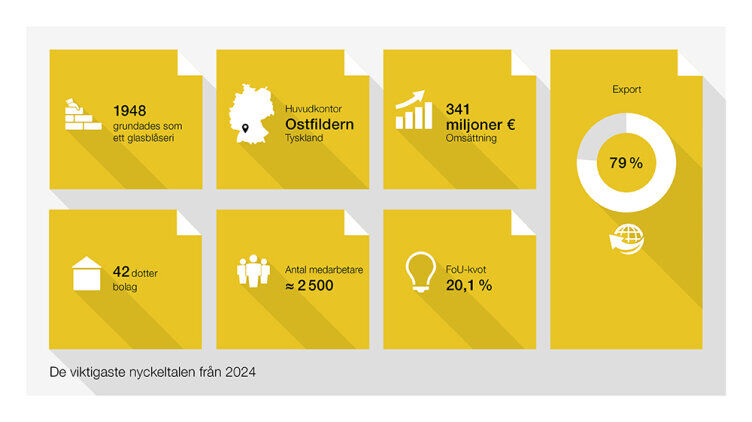 1948
grundades som ett glasblåseri

Huvudkontor
Ostfildern
Tyskland

341 miljoner €
Omsättning

Export

79 %

42 dotter bolag

Antal medarbetare
≈ 2 500

FoU-kvot
20,1 %

De viktigaste nyckeltalen från 2024